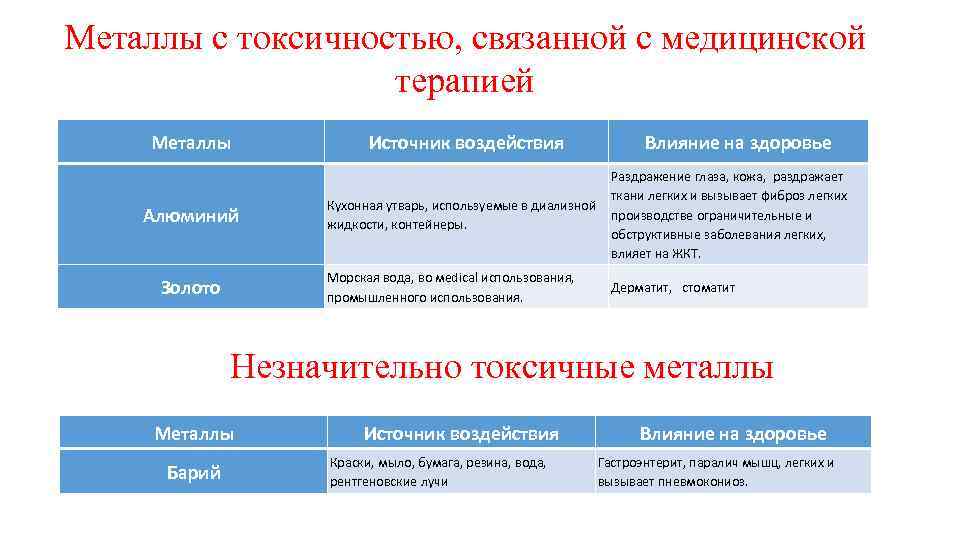 Металлы с токсичностью, связанной с медицинской терапией

| Металлы | Источник воздействия | Влияние на здоровье |
|---|---|---|
| Алюминий | Кухонная утварь, используемые в диализной жидкости, контейнеры. | Раздражение глаза, кожа, раздражает ткани легких и вызывает фиброз легких производстве ограничительные и обструктивные заболевания легких, влияет на ЖКТ. |
| Золото | Морская вода, во medical использования, промышленного использования. | Дерматит, стоматит |

Незначительно токсичные металлы

| Металлы | Источник воздействия | Влияние на здоровье |
|---|---|---|
| Барий | Краски, мыло, бумага, резина, вода, рентгеновские лучи | Гастроэнтерит, паралич мышц, легких и вызывает пневмокониоз. |